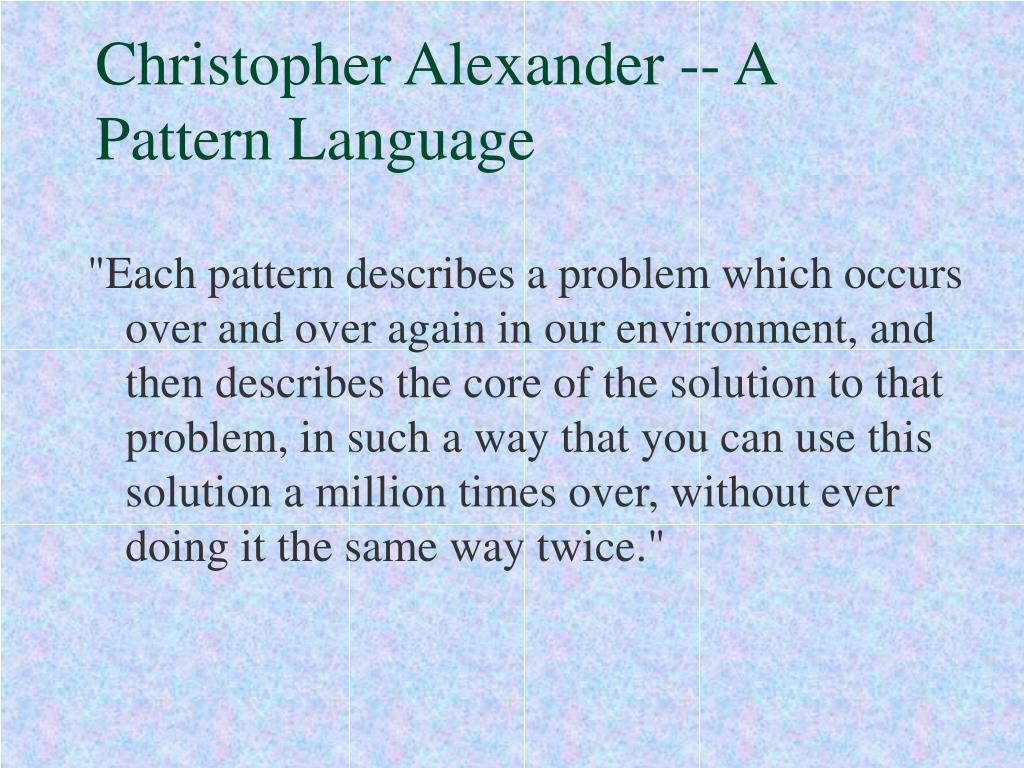 Christopher Alexander -- A Pattern Language

"Each pattern describes a problem which occurs over and over again in our environment, and then describes the core of the solution to that problem, in such a way that you can use this solution a million times over, without ever doing it the same way twice."